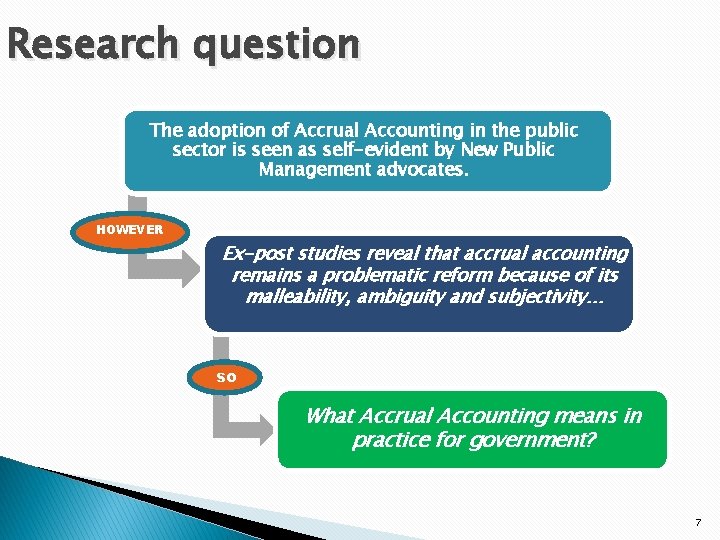 Research question

The adoption of Accrual Accounting in the public sector is seen as self-evident by New Public Management advocates.

HOWEVER

Ex-post studies reveal that accrual accounting remains a problematic reform because of its malleability, ambiguity and subjectivity…

SO

What Accrual Accounting means in practice for government?

7